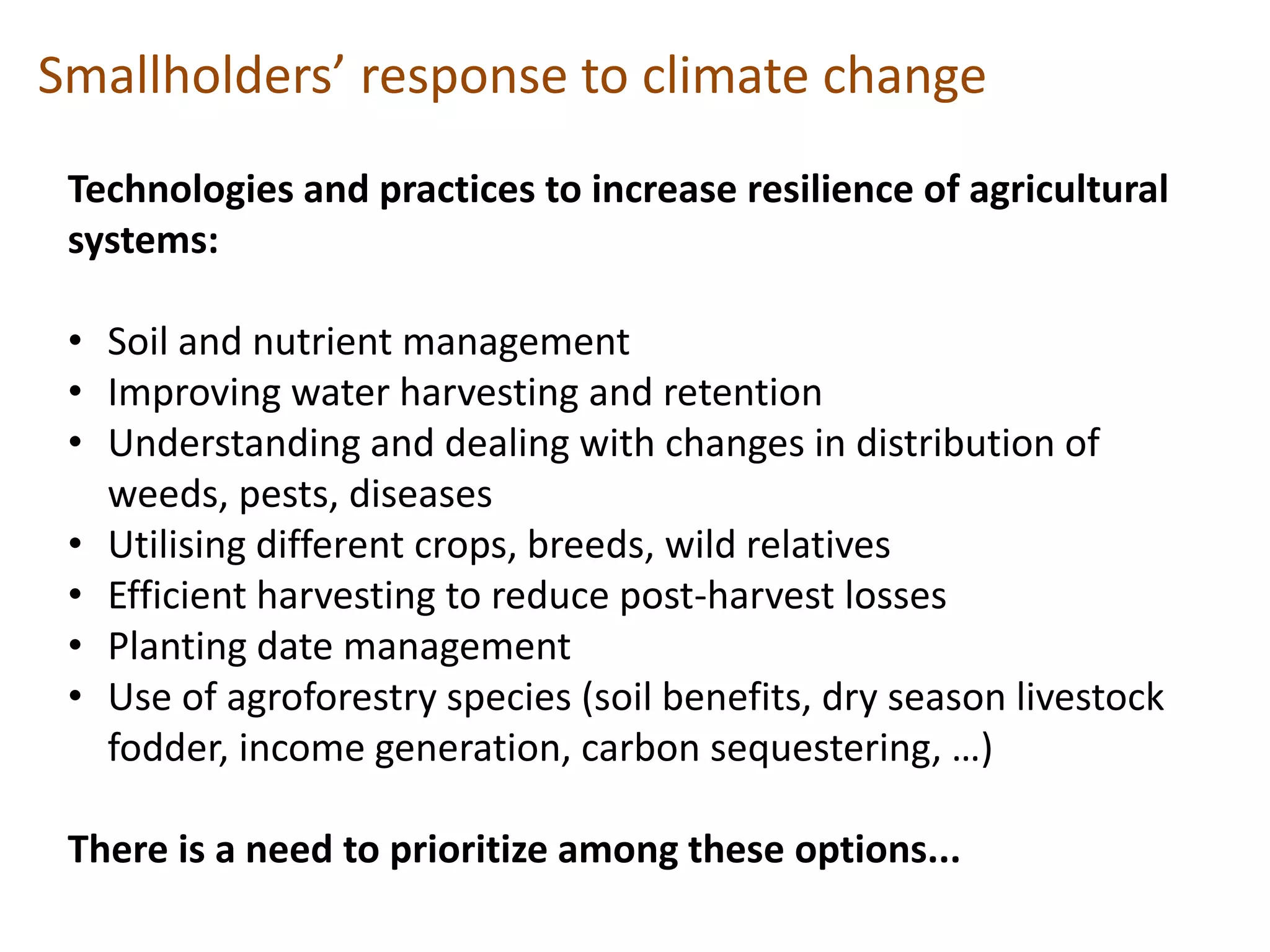 Smallholders’ response to climate change

Technologies and practices to increase resilience of agricultural systems:

• Soil and nutrient management
• Improving water harvesting and retention
• Understanding and dealing with changes in distribution of weeds, pests, diseases
• Utilising different crops, breeds, wild relatives
• Efficient harvesting to reduce post-harvest losses
• Planting date management
• Use of agroforestry species (soil benefits, dry season livestock fodder, income generation, carbon sequestering, …)

There is a need to prioritize among these options...